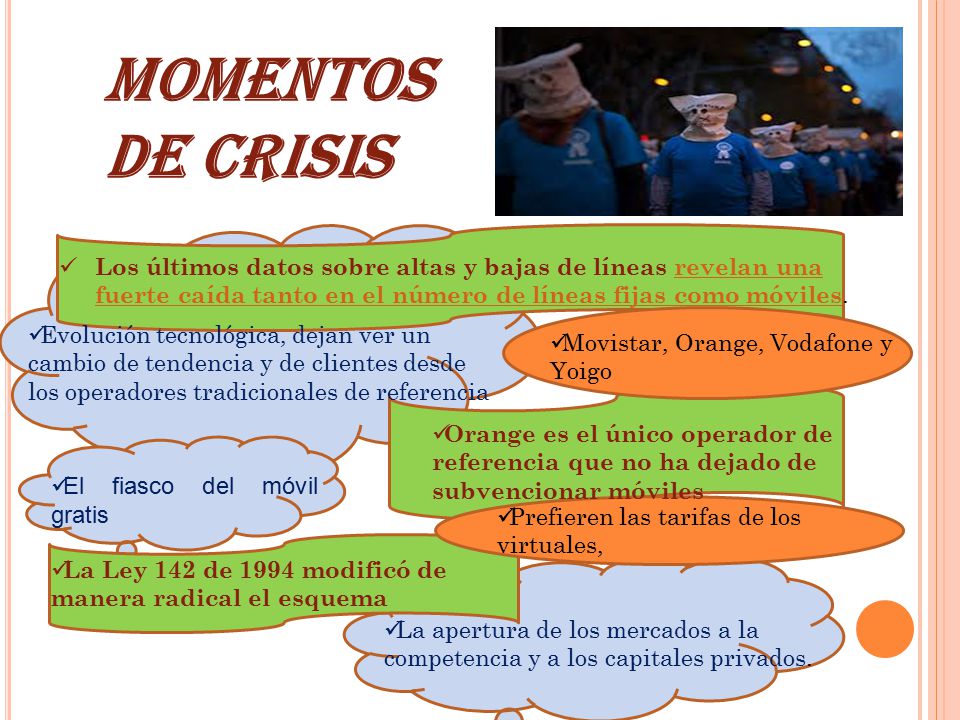 MOMENTOS DE CRISIS

✓ Los últimos datos sobre altas y bajas de líneas revelan una fuerte caída tanto en el número de líneas fijas como móviles.

✓Evolución tecnológica, dejan ver un cambio de tendencia y de clientes desde los operadores tradicionales de referencia

✓Movistar, Orange, Vodafone y Yoigo

✓Orange es el único operador de referencia que no ha dejado de subvencionar móviles

✓El fiasco del móvil gratis

✓Prefieren las tarifas de los virtuales,

✓La Ley 142 de 1994 modificó de manera radical el esquema

✓La apertura de los mercados a la competencia y a los capitales privados.